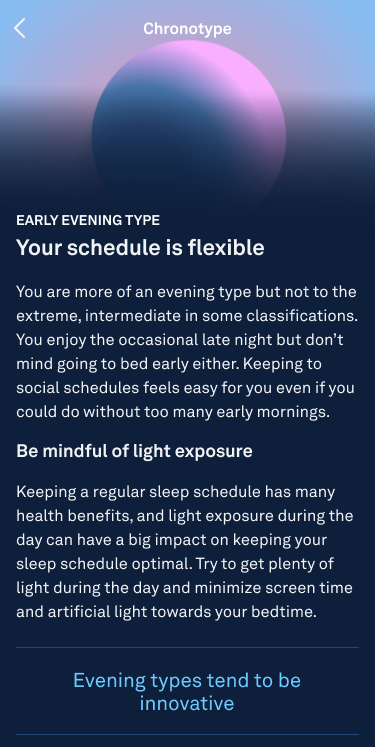 Chronotype

EARLY EVENING TYPE

Your schedule is flexible

You are more of an evening type but not to the extreme, intermediate in some classifications. You enjoy the occasional late night but don't mind going to bed early either. Keeping to social schedules feels easy for you even if you could do without too many early mornings.

Be mindful of light exposure

Keeping a regular sleep schedule has many health benefits, and light exposure during the day can have a big impact on keeping your sleep schedule optimal. Try to get plenty of light during the day and minimize screen time and artificial light towards your bedtime.

Evening types tend to be innovative